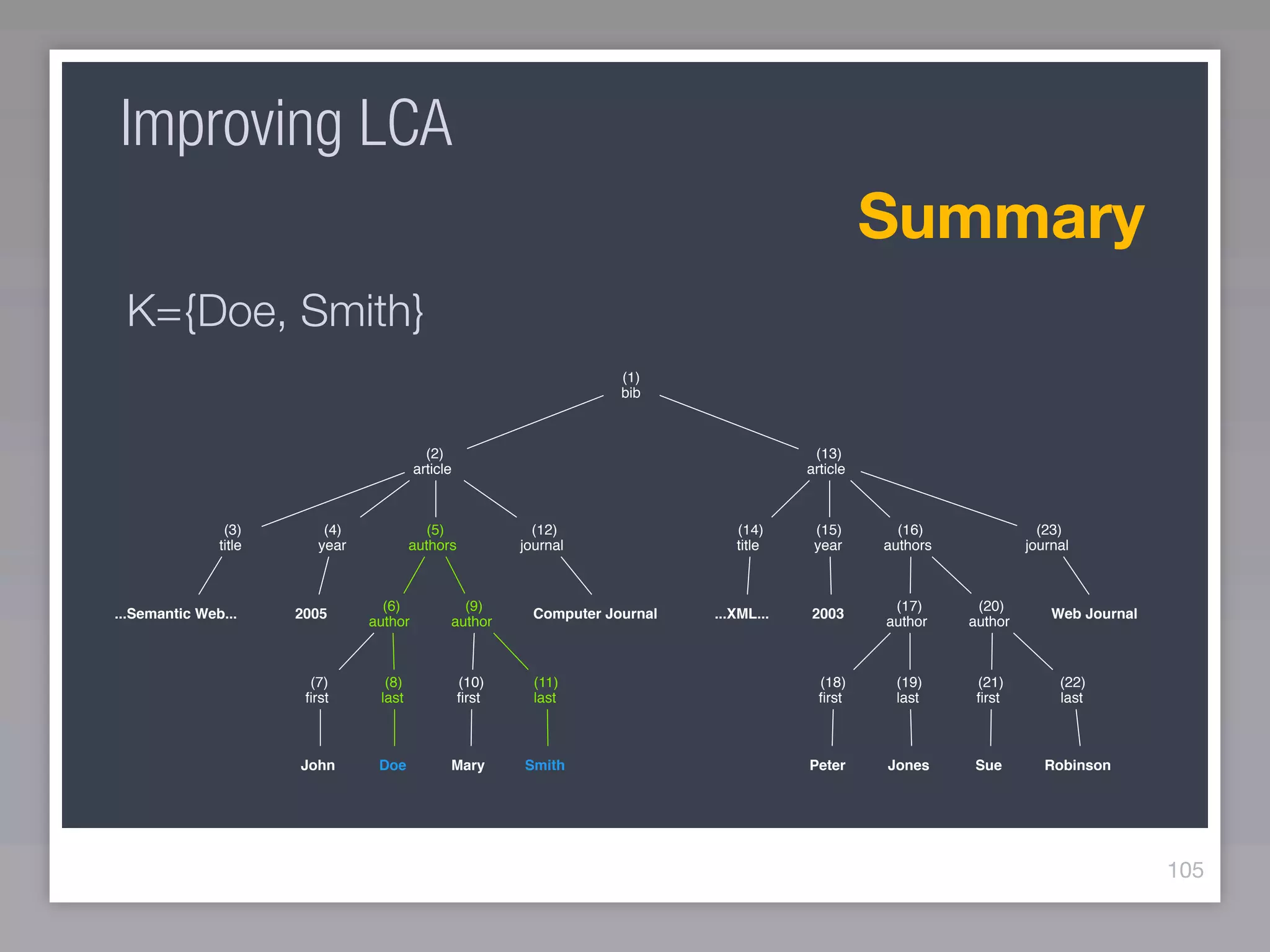 Improving LCA

Summary

K={Doe, Smith}

(1)
bib

(2)
article

(13)
article

(3)
title

(4)
year

(5)
authors

(12)
journal

(14)
title

(15)
year

(16)
authors

(23)
journal

...Semantic Web...

2005

(6)
author

(9)
author

Computer Journal

...XML...

2003

(17)
author

(20)
author

Web Journal

(7)
first

(8)
last

(10)
first

(11)
last

(18)
first

(19)
last

(21)
first

(22)
last

John

Doe

Mary

Smith

Peter

Jones

Sue

Robinson

105